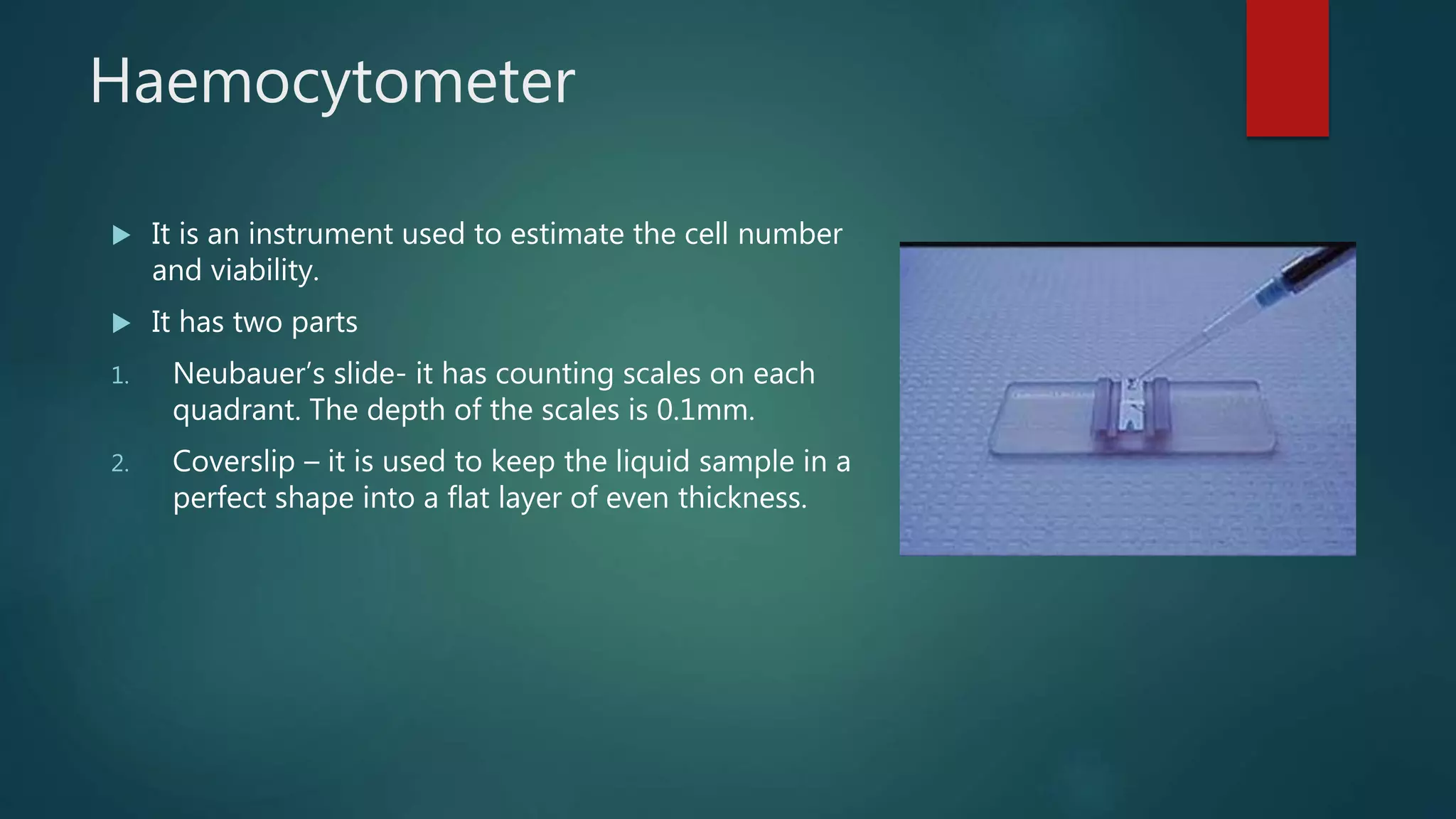 Haemocytometer

▶ It is an instrument used to estimate the cell number and viability.

▶ It has two parts

1. Neubauer's slide- it has counting scales on each quadrant. The depth of the scales is 0.1mm.

2. Coverslip – it is used to keep the liquid sample in a perfect shape into a flat layer of even thickness.